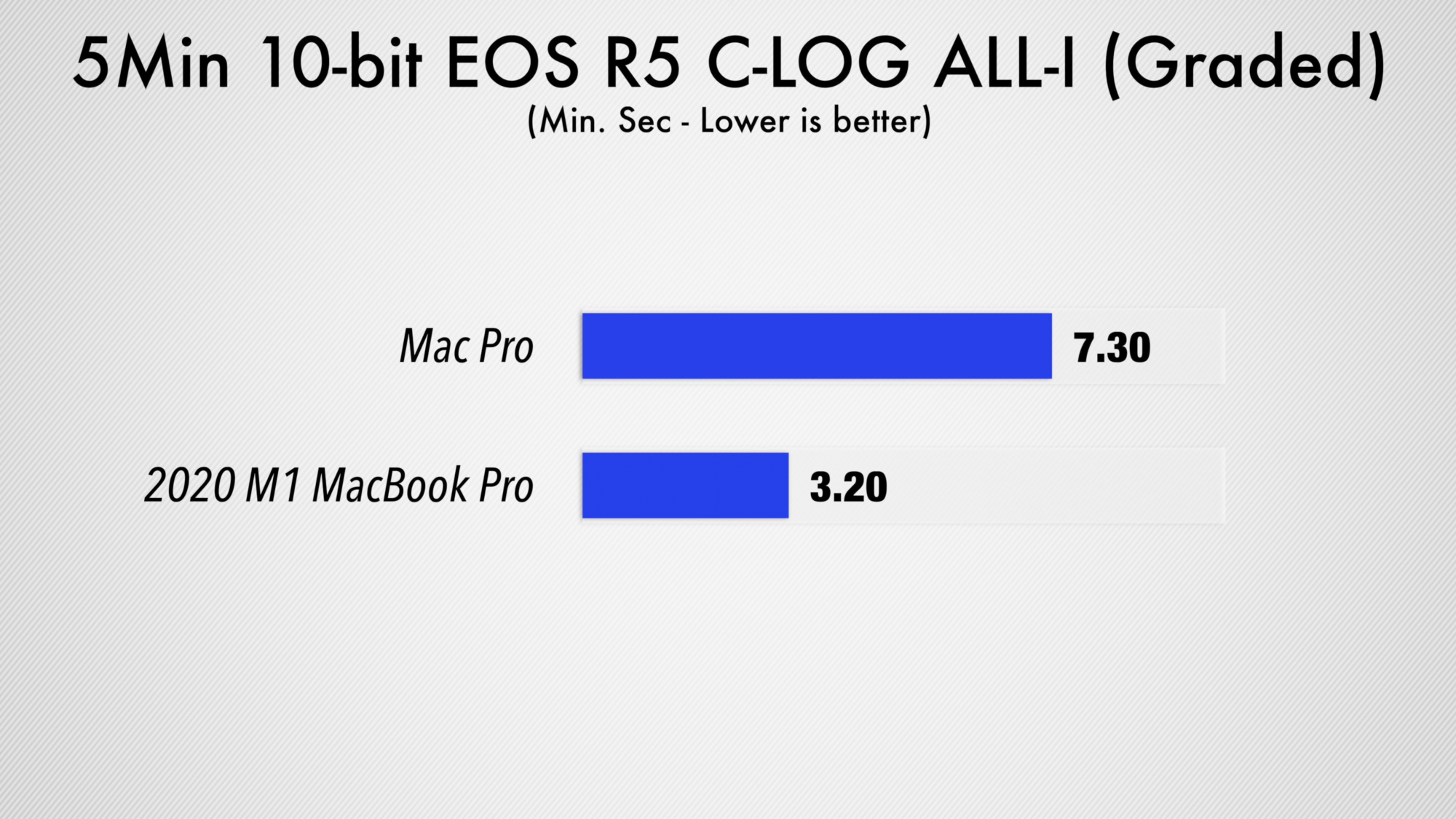 5Min 10-bit EOS R5 C-LOG ALL-I (Graded)
(Min. Sec - Lower is better)

Mac Pro 7.30

2020 M1 MacBook Pro 3.20